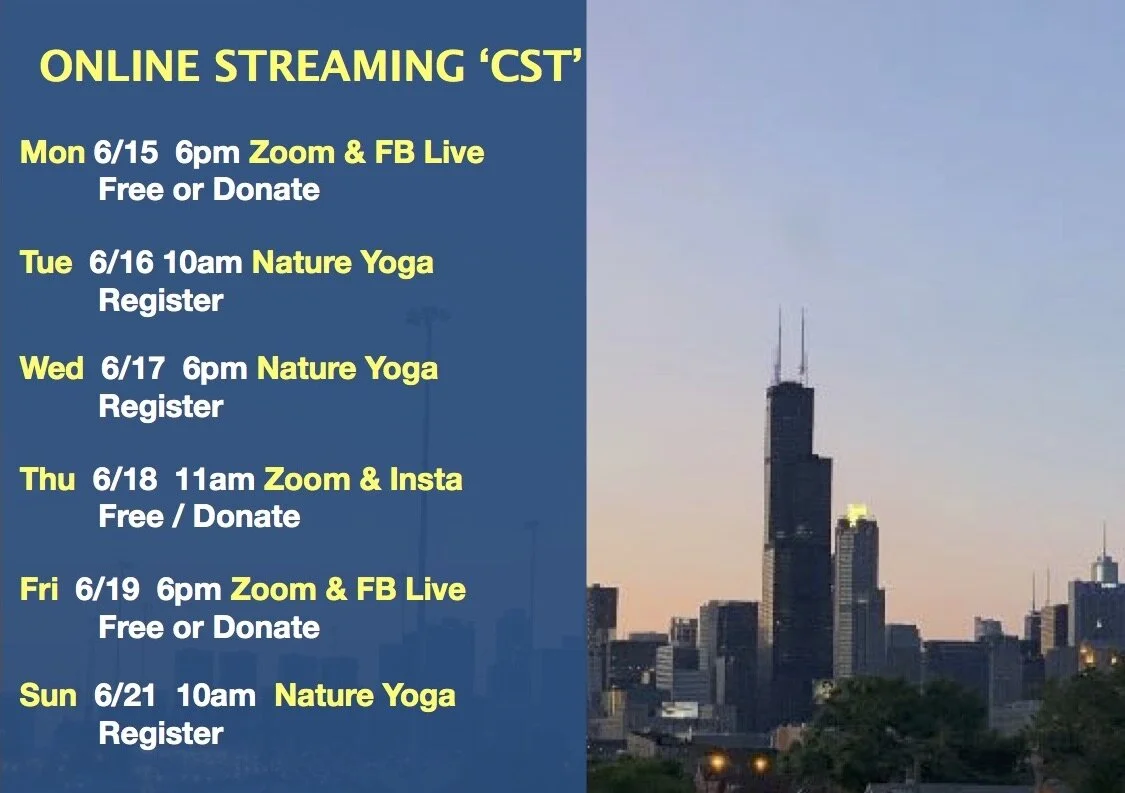 ONLINE STREAMING 'CST'

Mon 6/15 6pm Zoom & FB Live
Free or Donate

Tue 6/16 10am Nature Yoga
Register

Wed 6/17 6pm Nature Yoga
Register

Thu 6/18 11am Zoom & Insta
Free / Donate

Fri 6/19 6pm Zoom & FB Live
Free or Donate

Sun 6/21 10am Nature Yoga
Register